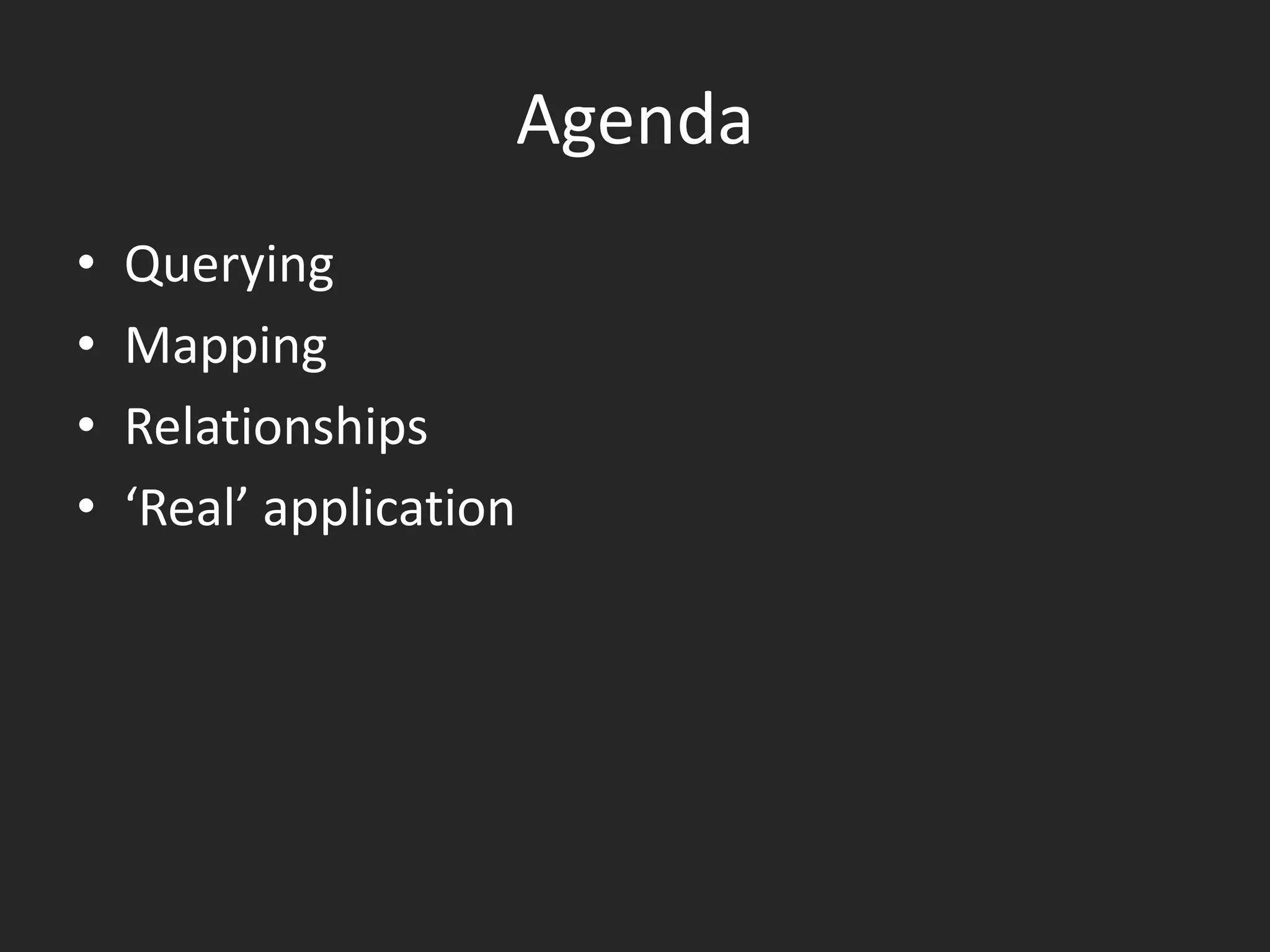 Agenda

• Querying
• Mapping
• Relationships
• ‘Real’ application